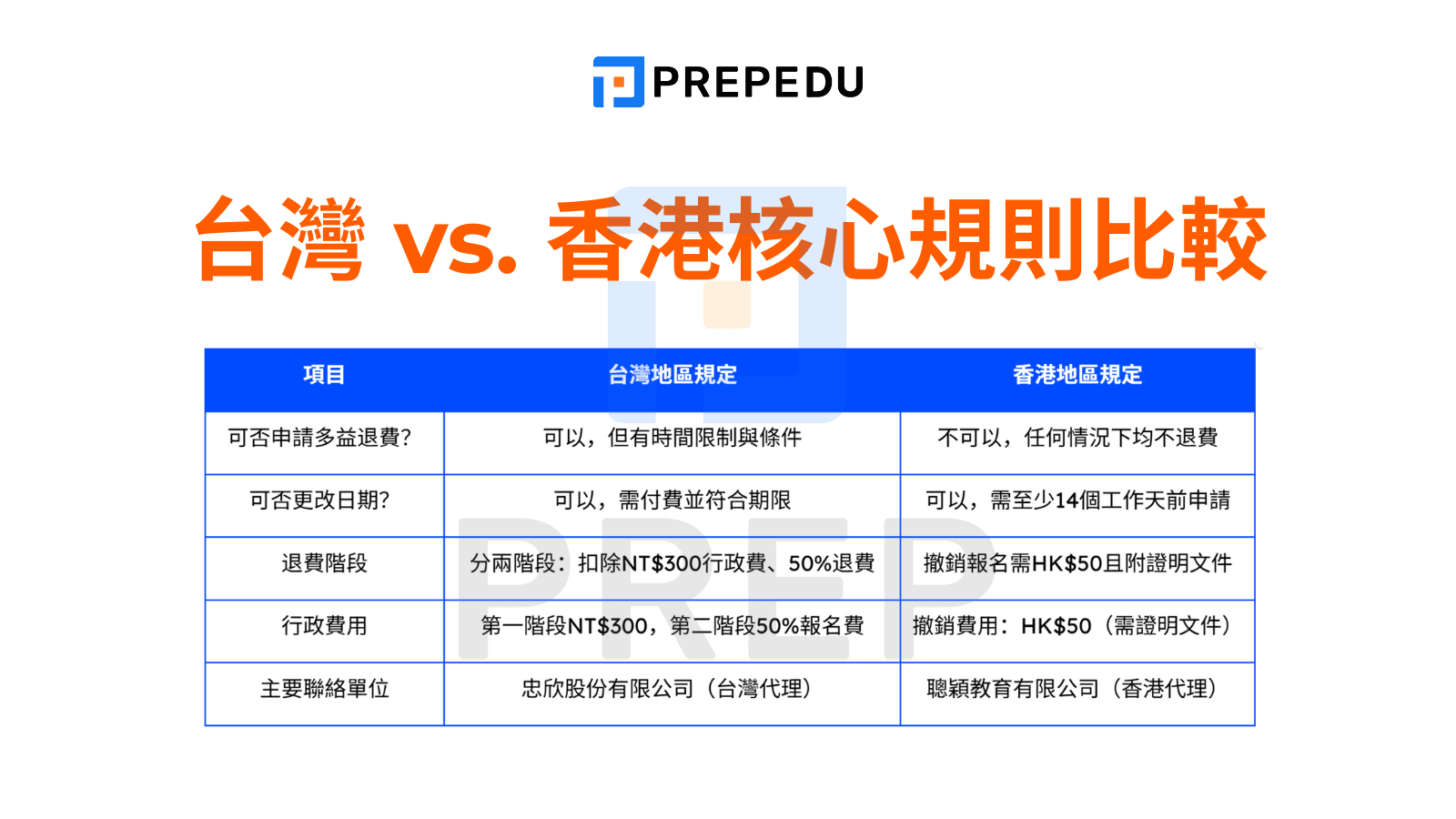 PREPEDU

台灣 vs. 香港核心規則比較

| 項目 | 台灣地區規定 | 香港地區規定 |
|---|---|---|
| 可否申請多益退費? | 可以，但有時間限制與條件 | 不可以，任何情況下均不退費 |
| 可否更改日期? | 可以，需付費並符合期限 | 可以，需至少14個工作天前申請 |
| 退費階段 | 分兩階段：扣除NT$300行政費、50%退費 | 撤銷報名需HK$50且附證明文件 |
| 行政費用 | 第一階段NT$300，第二階段50%報名費 | 撤銷費用：HK$50（需證明文件） |
| 主要聯絡單位 | 忠欣股份有限公司（台灣代理） | 聰穎教育有限公司（香港代理） |

PREP